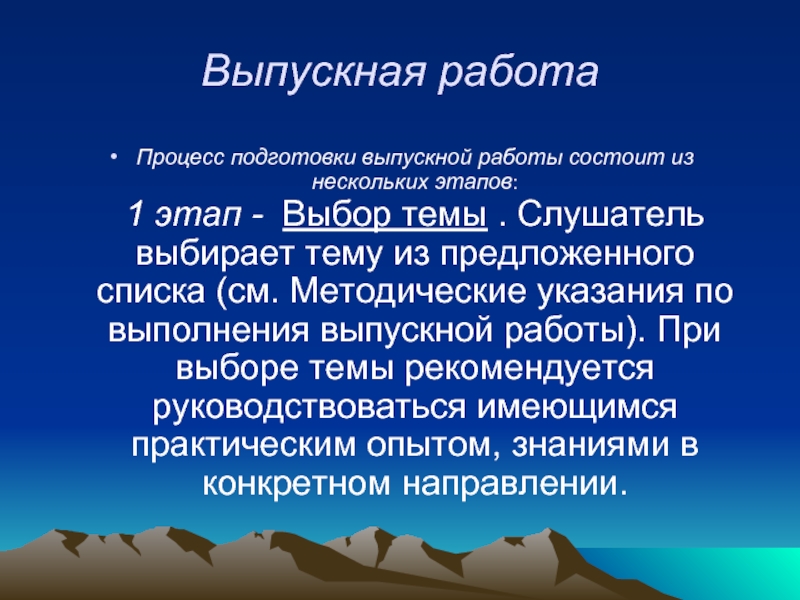 Выпускная работа

• Процесс подготовки выпускной работы состоит из нескольких этапов:

1 этап - Выбор темы . Слушатель выбирает тему из предложенного списка (см. Методические указания по выполнения выпускной работы). При выборе темы рекомендуется руководствоваться имеющимся практическим опытом, знаниями в конкретном направлении.